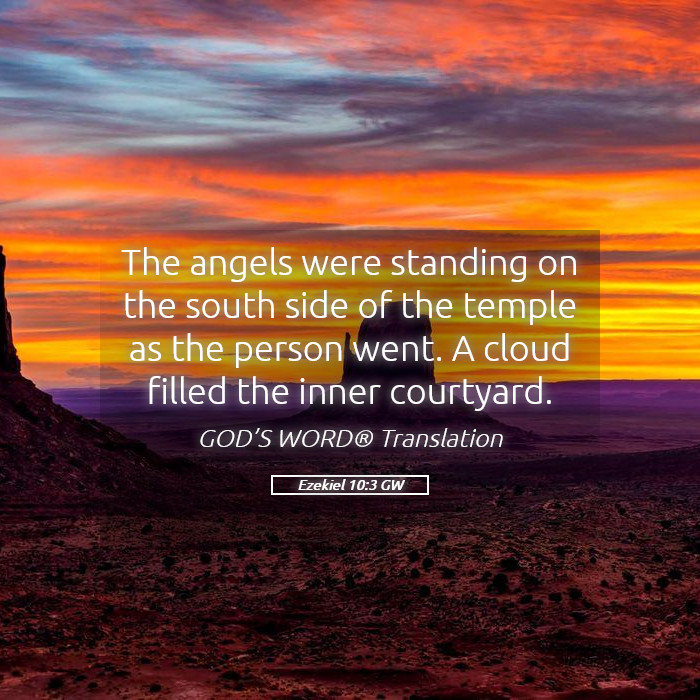 The angels were standing on the south side of the temple as the person went. A cloud filled the inner courtyard.

GOD'S WORD® Translation

Ezekiel 10:3 GW